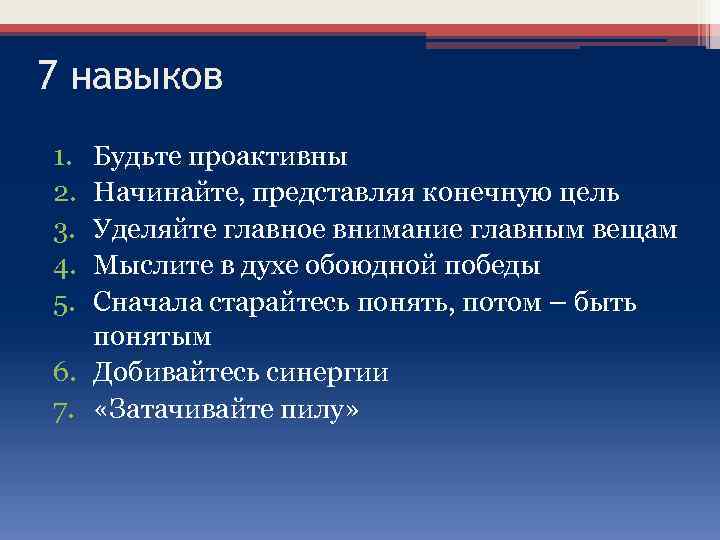 7 навыков

1. Будьте проактивны
2. Начинайте, представляя конечную цель
3. Уделяйте главное внимание главным вещам
4. Мыслите в духе обоюдной победы
5. Сначала старайтесь понять, потом – быть понятым
6. Добивайтесь синергии
7. «Затачивайте пилу»